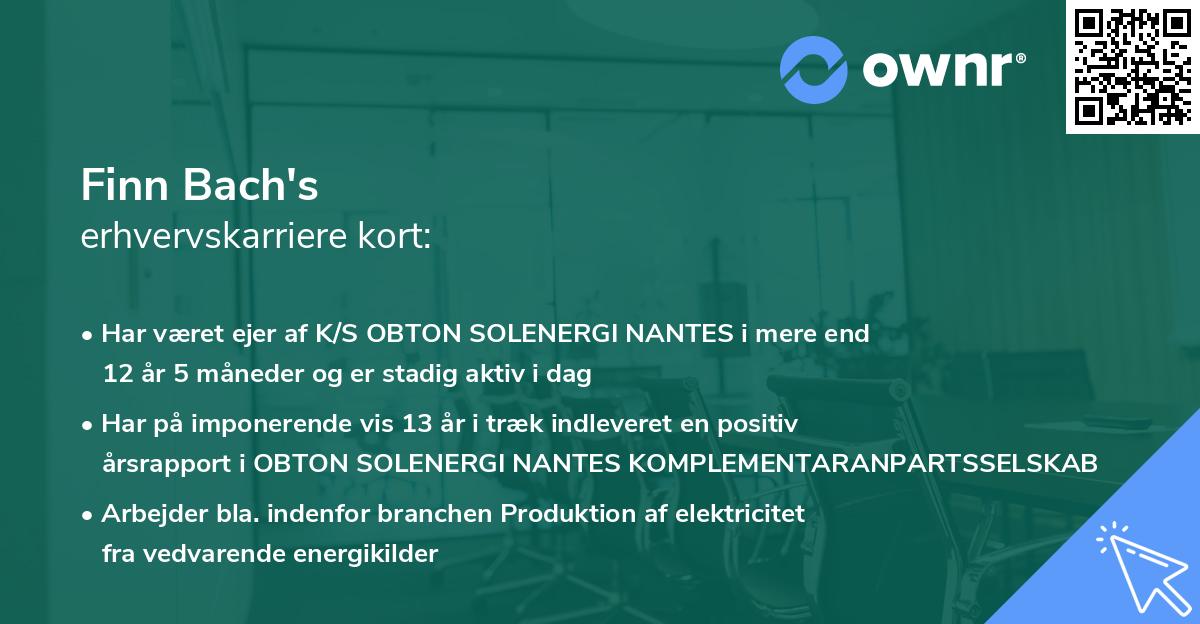 ownr®

Finn Bach's
erhvervskarriere kort:

• Har været ejer af K/S OBTON SOLENERGI NANTES i mere end 12 år 5 måneder og er stadig aktiv i dag
• Har på imponerende vis 13 år i træk indleveret en positiv årsrapport i OBTON SOLENERGI NANTES KOMPLEMENTARANPARTSSELSKAB
• Arbejder bla. indenfor branchen Produktion af elektricitet fra vedvarende energikilder